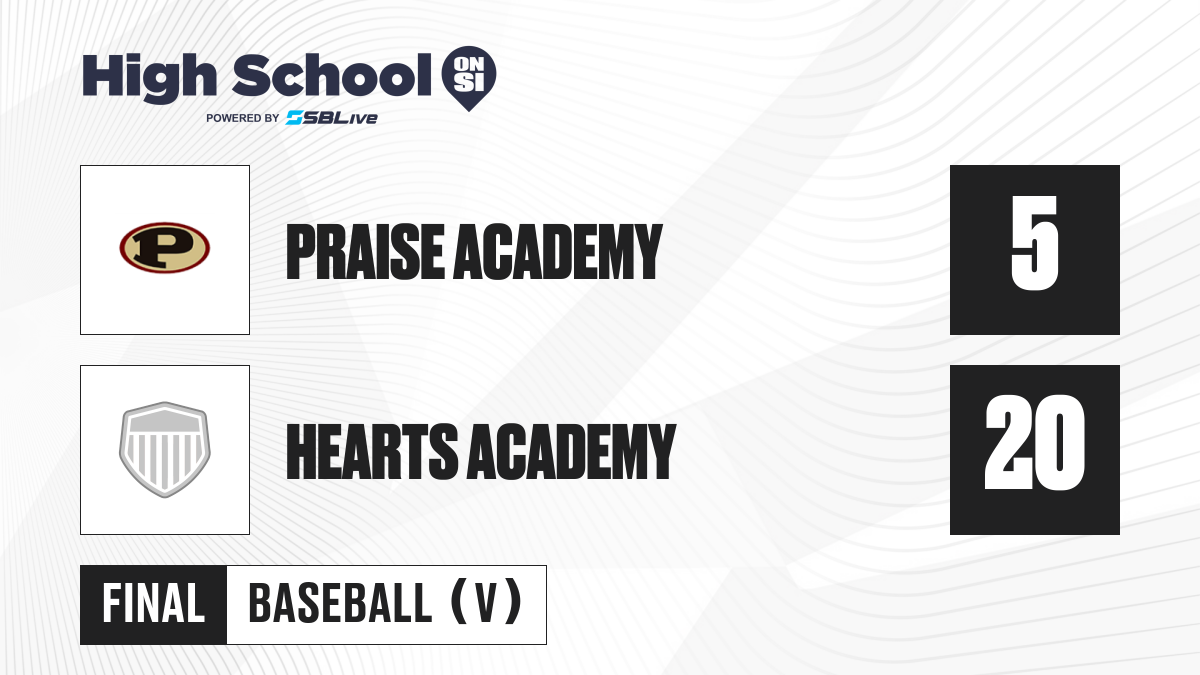 High School ON SI
POWERED BY SBLive

P

PRAISE ACADEMY

5

HEARTS ACADEMY

20

FINAL

BASEBALL (V)